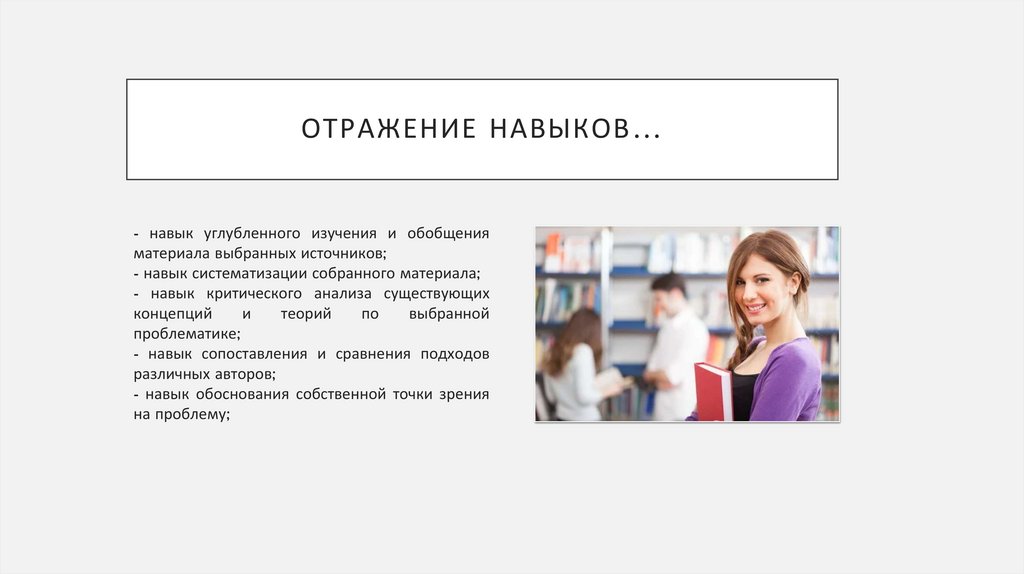 ОТРАЖЕНИЕ НАВЫКОВ…

- навык углубленного изучения и обобщения материала выбранных источников;
- навык систематизации собранного материала;
- навык критического анализа существующих концепций и теорий по выбранной проблематике;
- навык сопоставления и сравнения подходов различных авторов;
- навык обоснования собственной точки зрения на проблему;